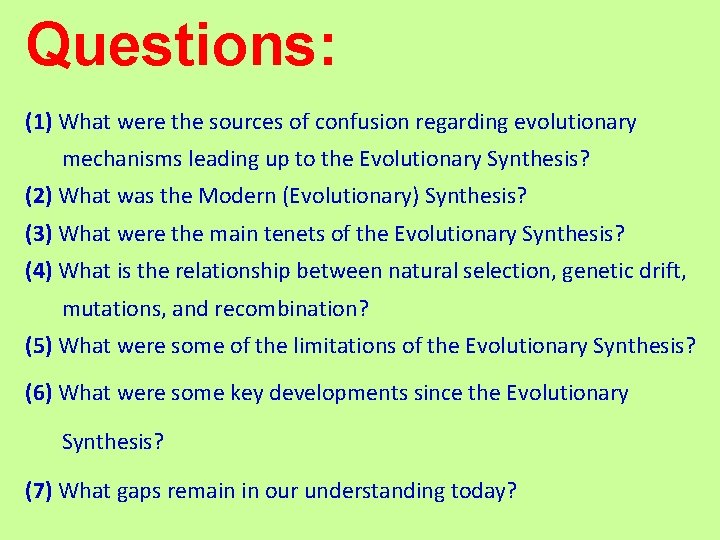 Questions:

(1) What were the sources of confusion regarding evolutionary mechanisms leading up to the Evolutionary Synthesis?

(2) What was the Modern (Evolutionary) Synthesis?

(3) What were the main tenets of the Evolutionary Synthesis?

(4) What is the relationship between natural selection, genetic drift, mutations, and recombination?

(5) What were some of the limitations of the Evolutionary Synthesis?

(6) What were some key developments since the Evolutionary Synthesis?

(7) What gaps remain in our understanding today?